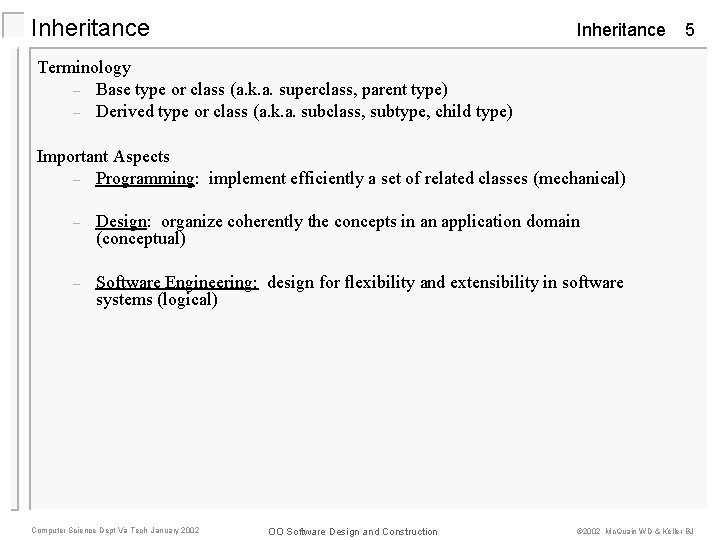 Inheritance

Inheritance 5

Terminology

– Base type or class (a.k.a. superclass, parent type)

– Derived type or class (a.k.a. subclass, subtype, child type)

Important Aspects

– Programming: implement efficiently a set of related classes (mechanical)

– Design: organize coherently the concepts in an application domain (conceptual)

– Software Engineering: design for flexibility and extensibility in software systems (logical)

Computer Science Dept Va Tech January 2002

OO Software Design and Construction

©2002 McQuain WD & Keller BJ